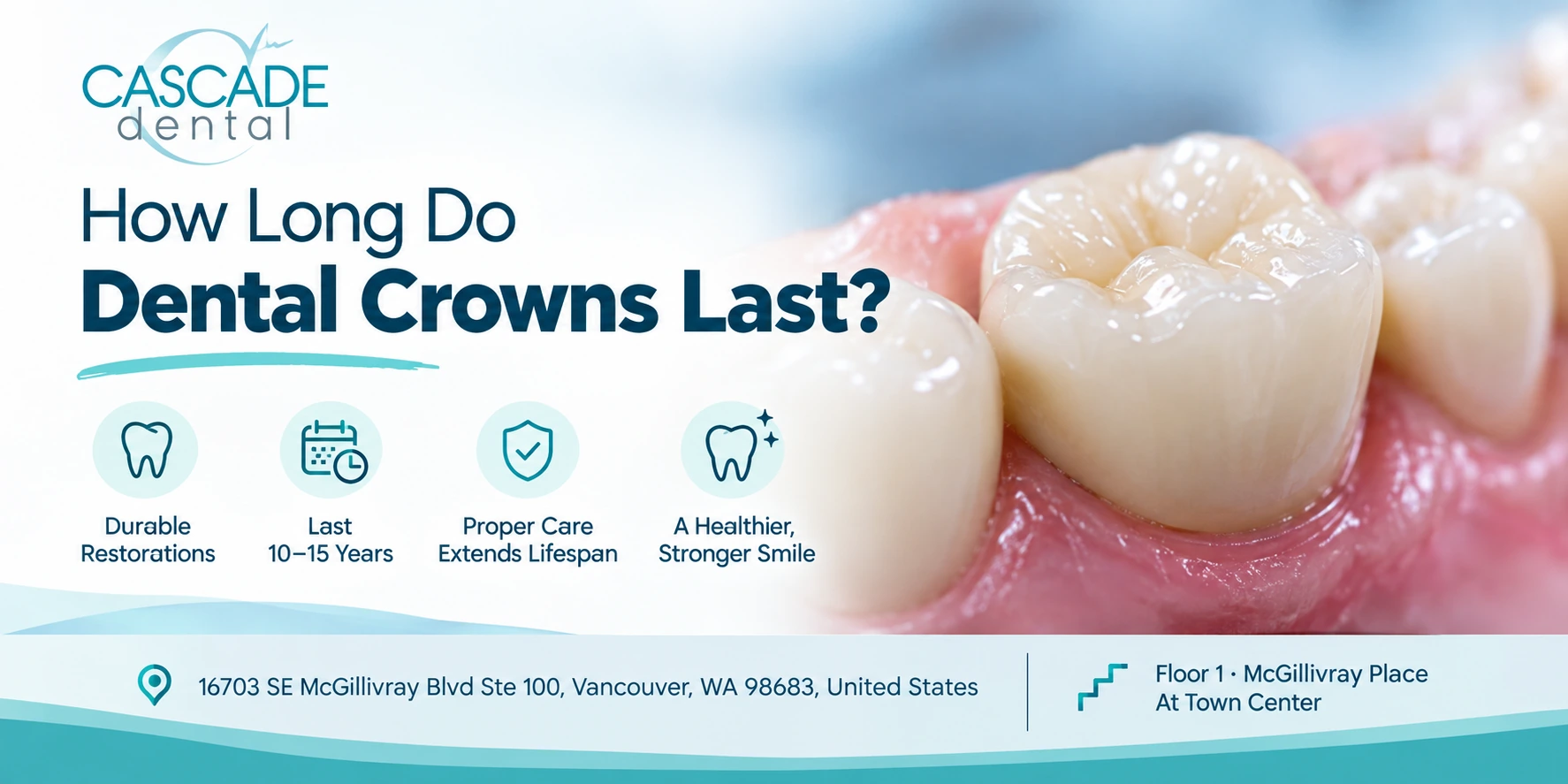 CASCADE dental

How Long Do
Dental Crowns Last?

Durable Restorations

Last 10–15 Years

Proper Care Extends Lifespan

A Healthier, Stronger Smile

16703 SE McGillivray Blvd Ste 100, Vancouver, WA 98683, United States

Floor 1 · McGillivray Place
At Town Center